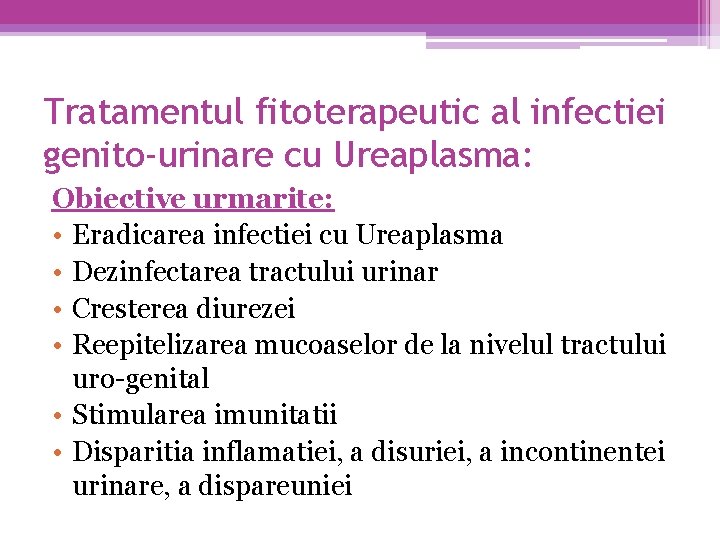 Tratamentul fitoterapeutic al infectiei genito-urinare cu Ureaplasma:

Obiective urmarite:

• Eradicarea infectiei cu Ureaplasma
• Dezinfectarea tractului urinar
• Cresterea diurezei
• Reepitelizarea mucoaselor de la nivelul tractului uro-genital
• Stimularea imunitatii
• Disparitia inflamatiei, a disuriei, a incontinentei urinare, a dispareuniei